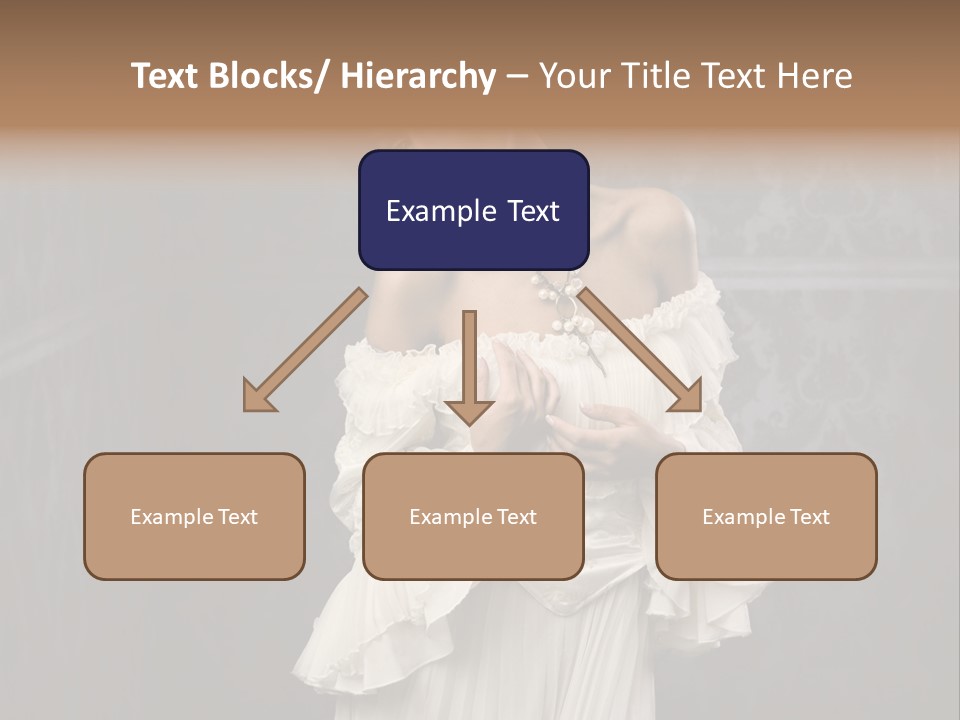 Text Blocks/ Hierarchy – Your Title Text Here

Example Text

Example Text

Example Text

Example Text